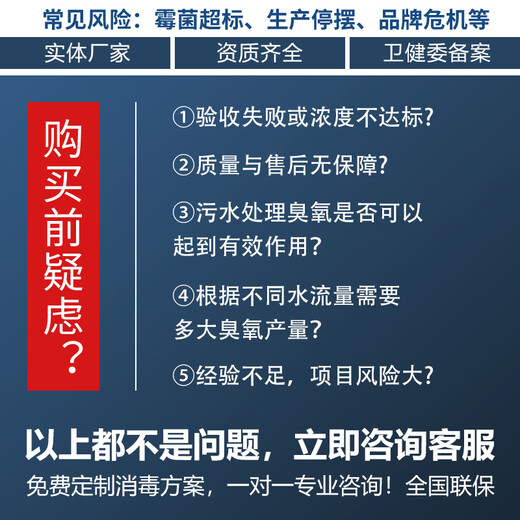 常见风险：霉菌超标、生产停摆、品牌危机等

实体厂家

资质齐全

卫健委备案

购买前疑虑？

①验收失败或浓度不达标?

②质量与售后无保障?

③污水处理臭氧是否可以起到有效作用?

④根据不同水流量需要多大臭氧产量?

⑤经验不足，项目风险大?

以上都不是问题，立即咨询客服

免费定制消毒方案，一对一专业咨询！全国联保